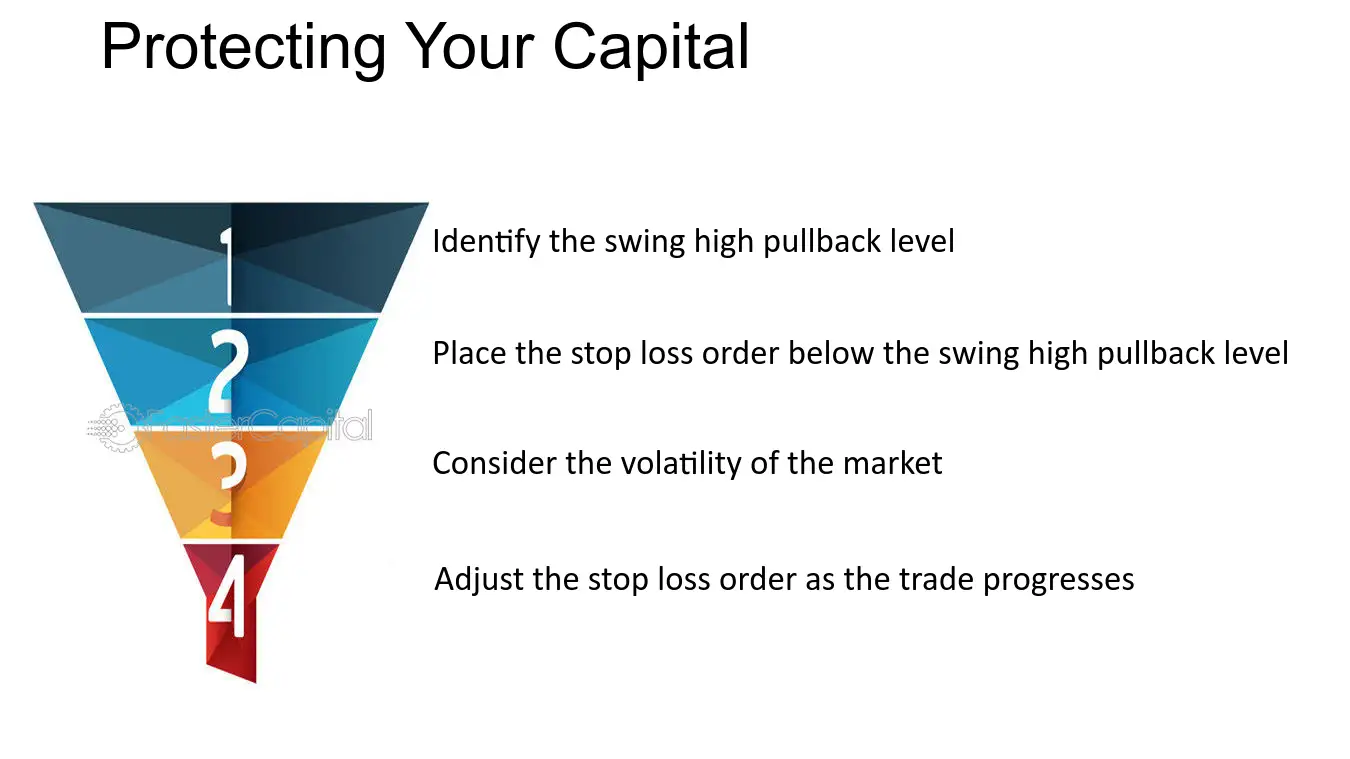 Protecting Your Capital

1
Identify the swing high pullback level

2
Place the stop loss order below the swing high pullback level

3
Consider the volatility of the market

4
Adjust the stop loss order as the trade progresses

FasterCapital